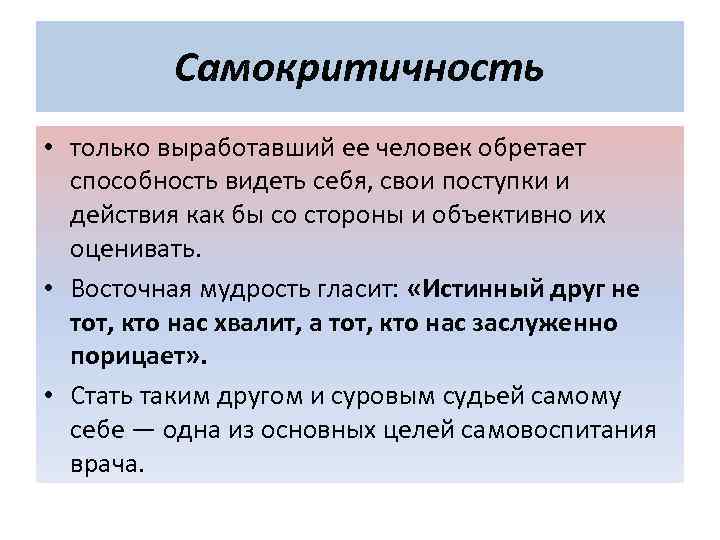 Самокритичность

• только выработавший ее человек обретает способность видеть себя, свои поступки и действия как бы со стороны и объективно их оценивать.

• Восточная мудрость гласит: «Истинный друг не тот, кто нас хвалит, а тот, кто нас заслуженно порицает».

• Стать таким другом и суровым судьей самому себе — одна из основных целей самовоспитания врача.